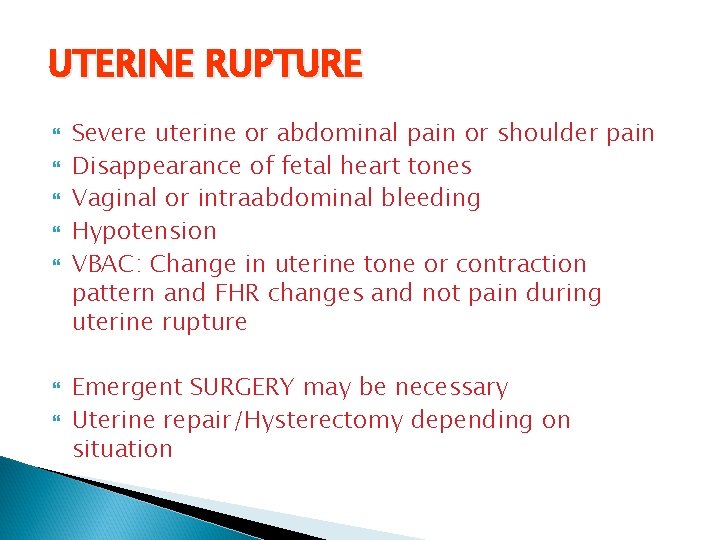 UTERINE RUPTURE

Severe uterine or abdominal pain or shoulder pain
Disappearance of fetal heart tones
Vaginal or intraabdominal bleeding
Hypotension
VBAC: Change in uterine tone or contraction pattern and FHR changes and not pain during uterine rupture

Emergent SURGERY may be necessary
Uterine repair/Hysterectomy depending on situation